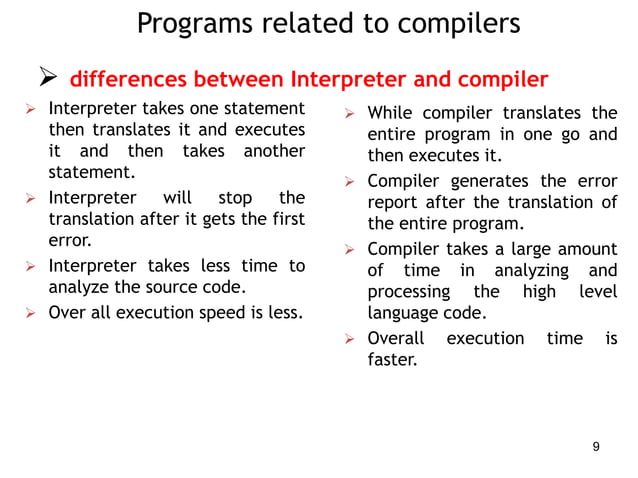 Programs related to compilers

➢ differences between Interpreter and compiler

➢ Interpreter takes one statement then translates it and executes it and then takes another statement.

➢ Interpreter will stop the translation after it gets the first error.

➢ Interpreter takes less time to analyze the source code.

➢ Over all execution speed is less.

➢ While compiler translates the entire program in one go and then executes it.

➢ Compiler generates the error report after the translation of the entire program.

➢ Compiler takes a large amount of time in analyzing and processing the high level language code.

➢ Overall execution time is faster.

9